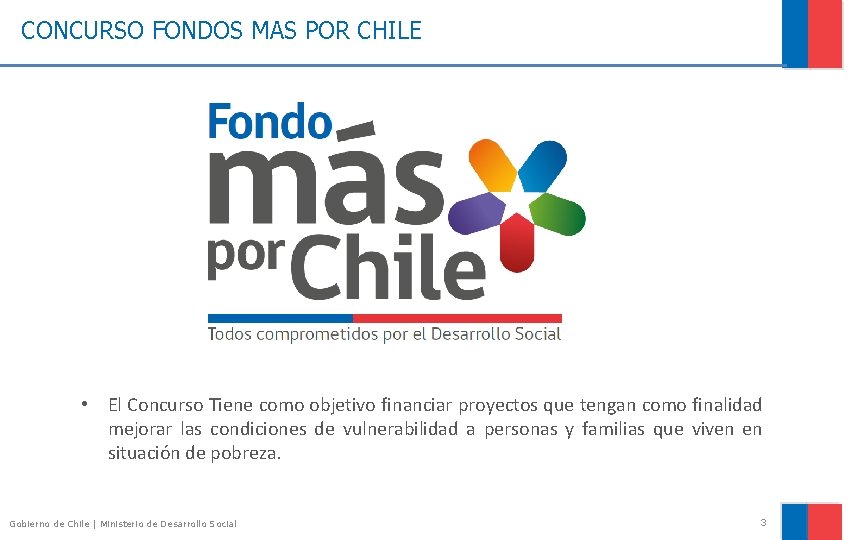 CONCURSO FONDOS MAS POR CHILE

Fondo más por Chile
Todos comprometidos por el Desarrollo Social

• El Concurso Tiene como objetivo financiar proyectos que tengan como finalidad mejorar las condiciones de vulnerabilidad a personas y familias que viven en situación de pobreza.

Gobierno de Chile | Ministerio de Desarrollo Social

3